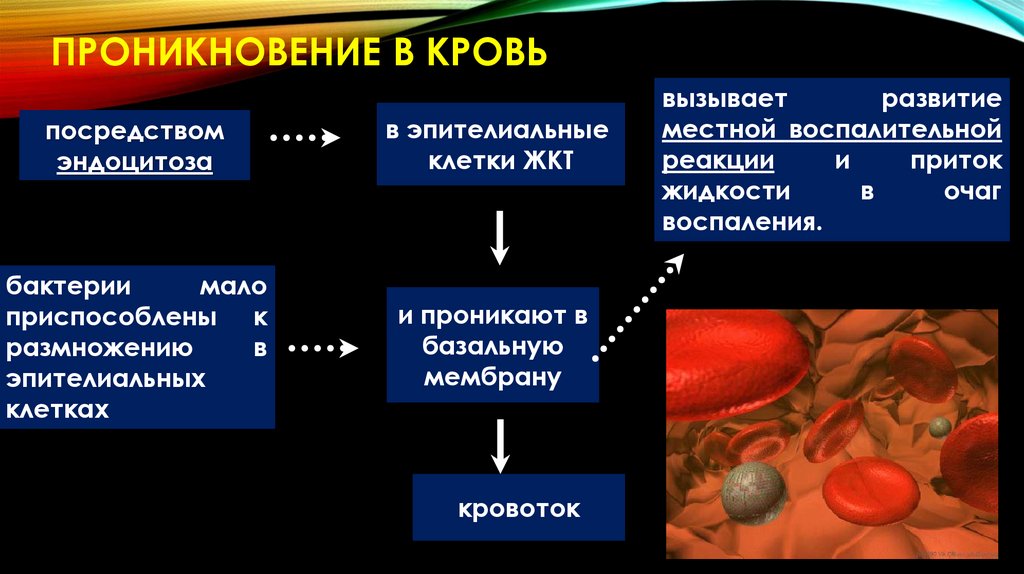 ПРОНИКНОВЕНИЕ В КРОВЬ

посредством эндоцитоза

в эпителиальные клетки ЖКТ

вызывает развитие местной воспалительной реакции и приток жидкости в очаг воспаления.

бактерии мало приспособлены к размножению в эпителиальных клетках

и проникают в базальную мембрану

кровоток